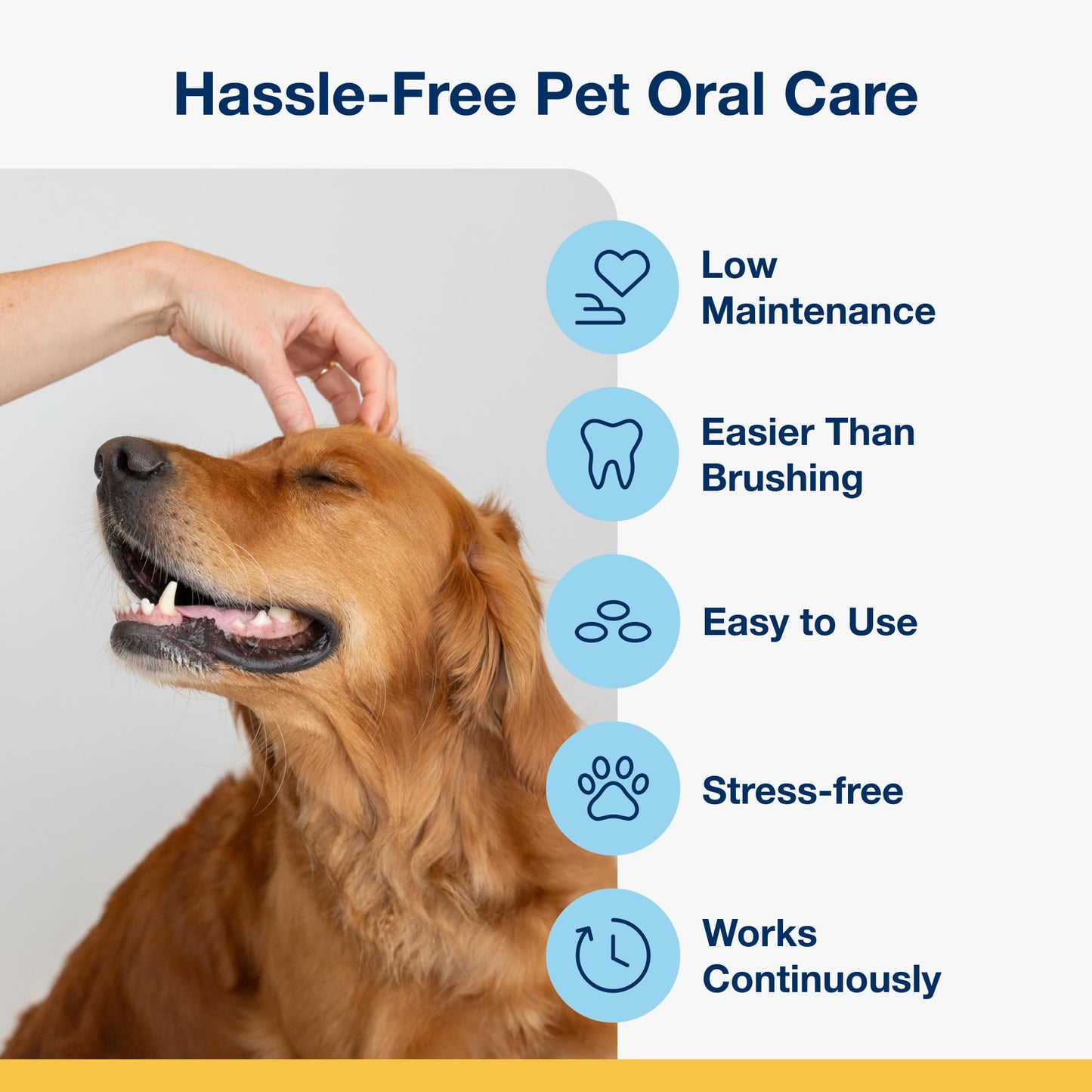 Hassle-Free Pet Oral Care

Low Maintenance

Easier Than Brushing

Easy to Use

Stress-free

Works Continuously